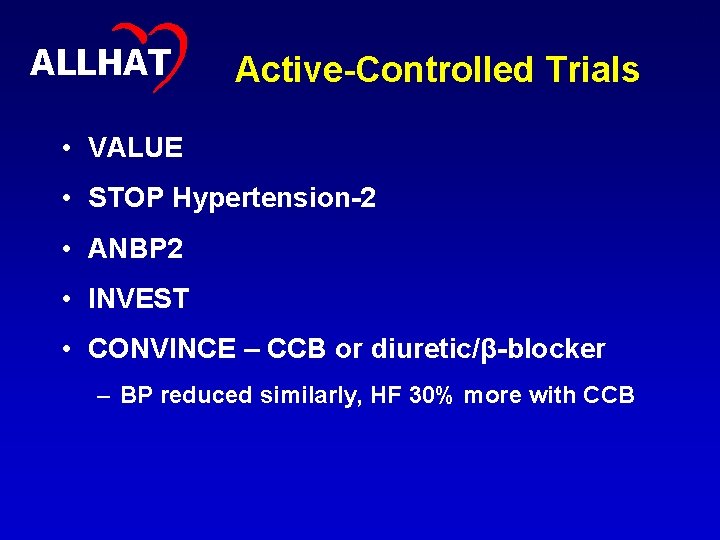 ALLHAT

Active-Controlled Trials

• VALUE
• STOP Hypertension-2
• ANBP2
• INVEST
• CONVINCE – CCB or diuretic/β-blocker
– BP reduced similarly, HF 30% more with CCB